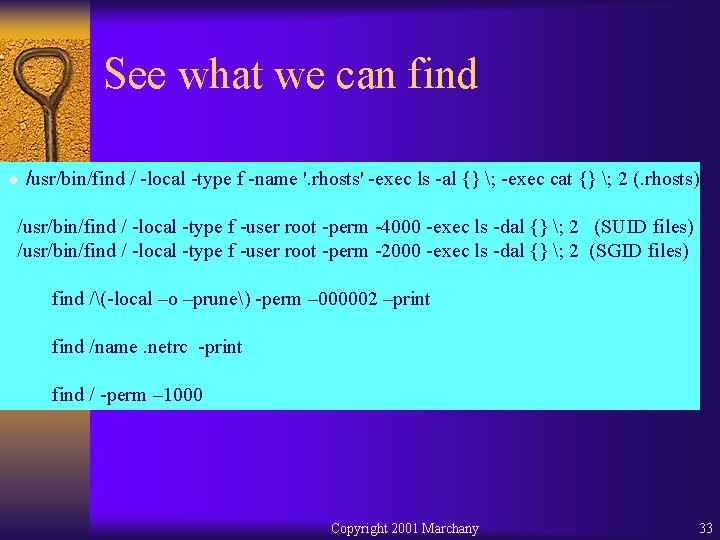 See what we can find

/usr/bin/find / -local -type f -name '.rhosts' -exec ls -al {} \; -exec cat {} \; 2 (.rhosts)

/usr/bin/find / -local -type f -user root -perm -4000 -exec ls -dal {} \; 2 (SUID files)
/usr/bin/find / -local -type f -user root -perm -2000 -exec ls -dal {} \; 2 (SGID files)

find /\(-local –o –prune\) -perm –000002 –print

find /name .netrc -print

find / -perm –1000

Copyright 2001 Marchany

33